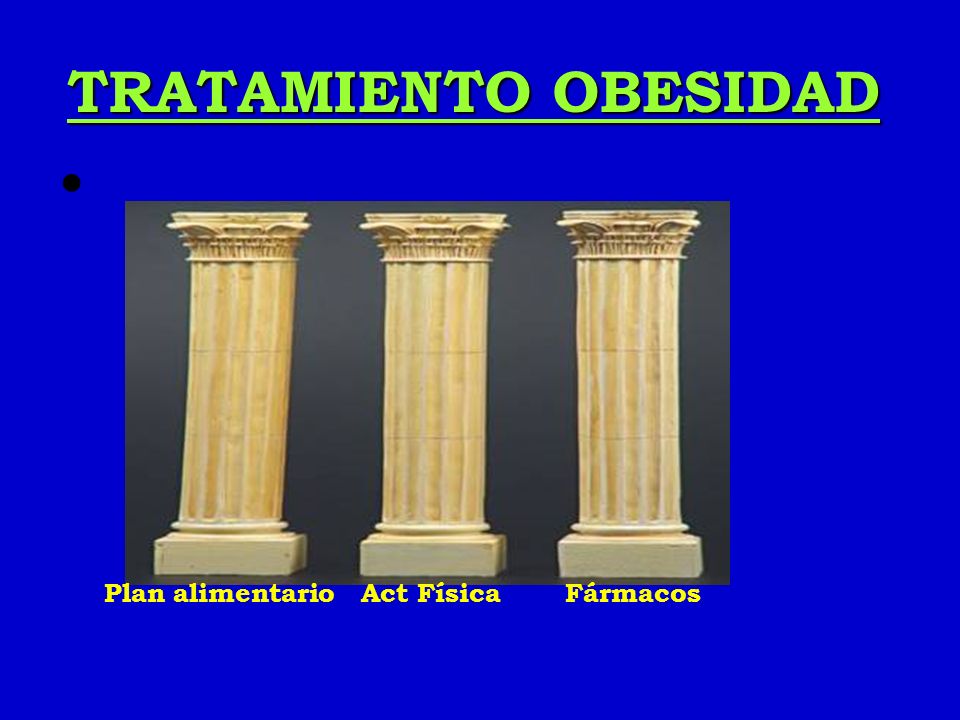 TRATAMIENTO OBESIDAD

Plan alimentario Act Física Fármacos